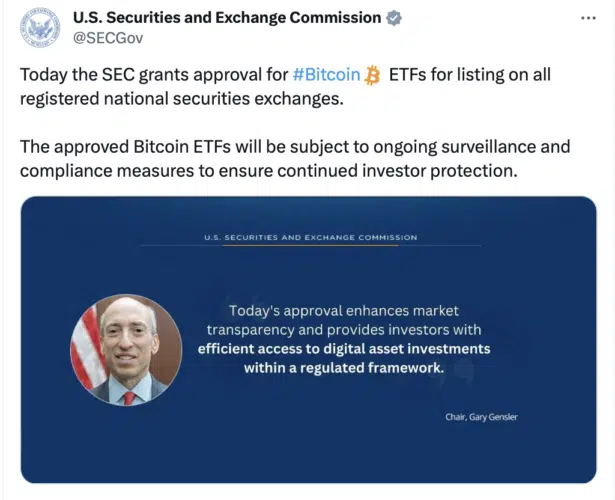 U.S. Securities and Exchange Commission
@SECGov

Today the SEC grants approval for #Bitcoin ETFs for listing on all registered national securities exchanges.

The approved Bitcoin ETFs will be subject to ongoing surveillance and compliance measures to ensure continued investor protection.

U.S. SECURITIES AND EXCHANGE COMMISSION

Today's approval enhances market transparency and provides investors with efficient access to digital asset investments within a regulated framework.

Chair, Gary Gensler